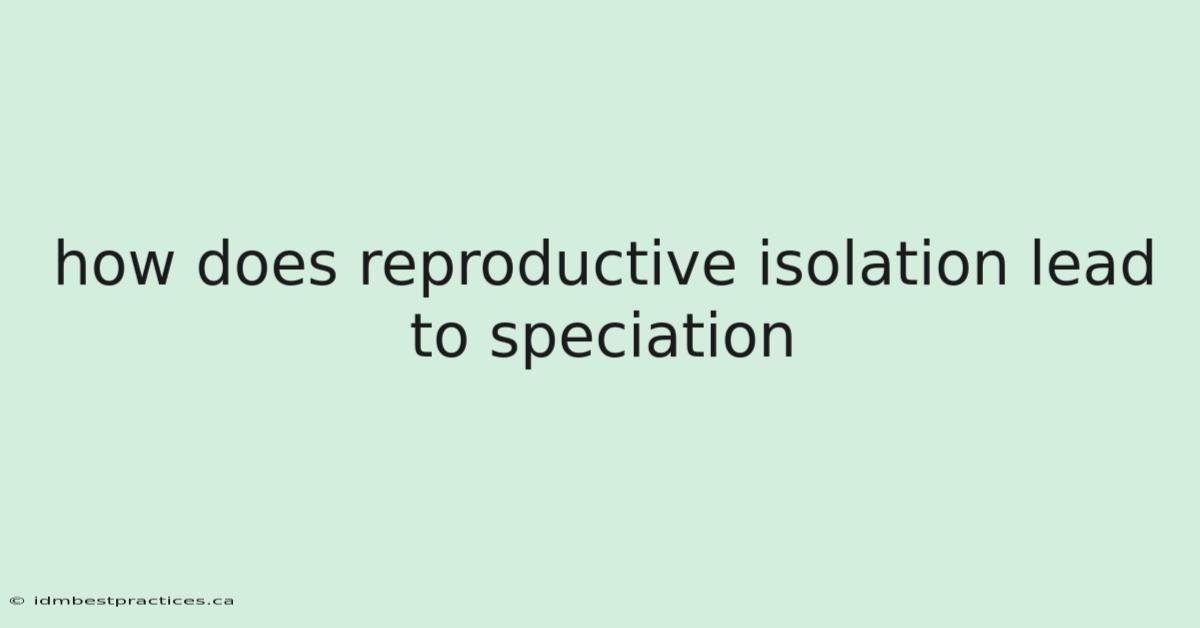 how does reproductive isolation lead to speciation

© idmbestpractices.ca